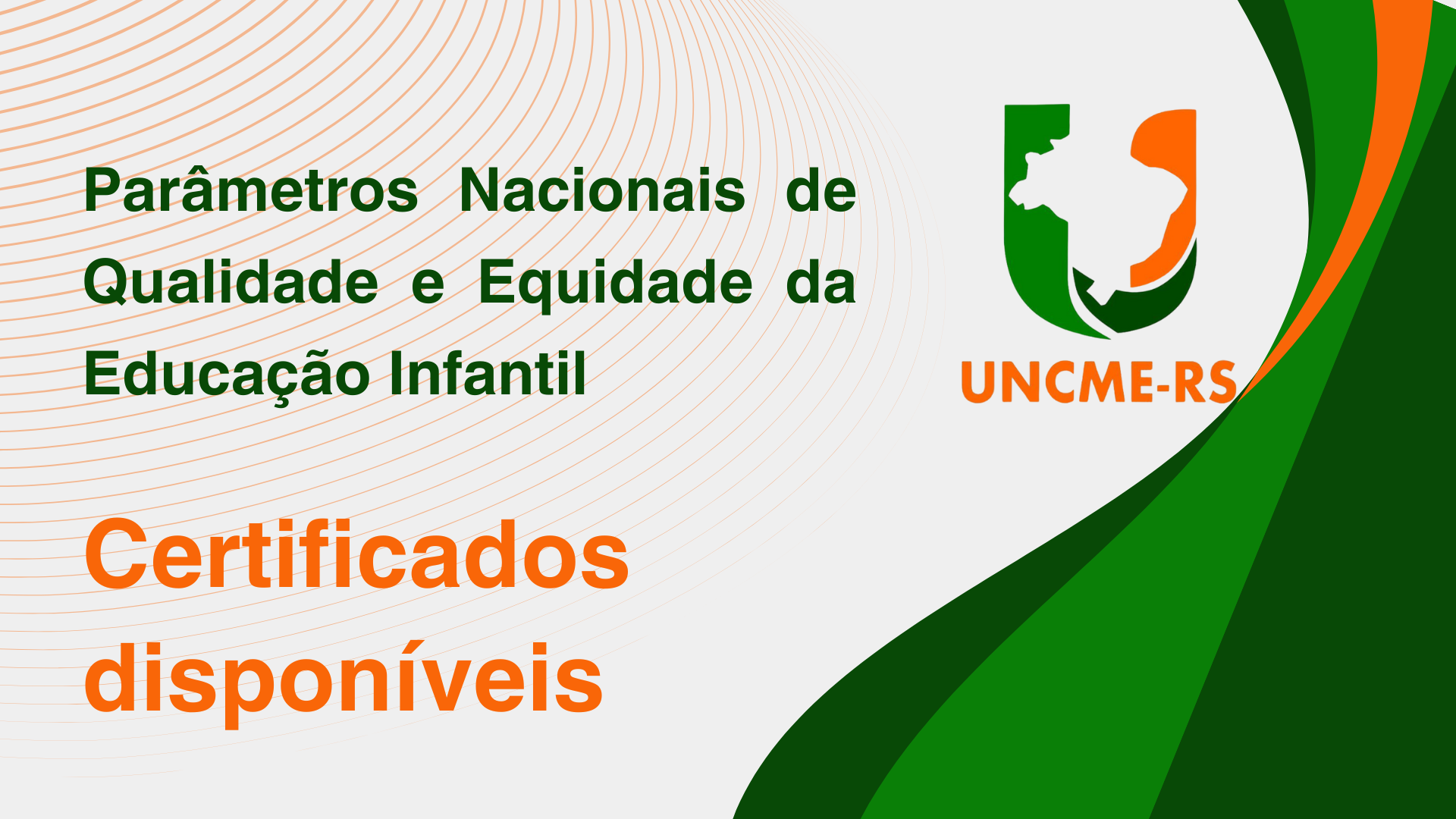 Parâmetros Nacionais de Qualidade e Equidade da Educação Infantil

UNCME-RS

Certificados disponíveis